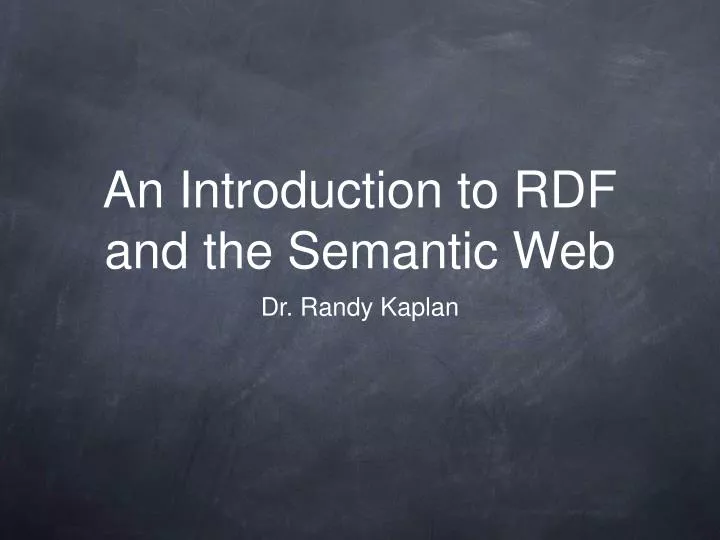 An Introduction to RDF and the Semantic Web

Dr. Randy Kaplan